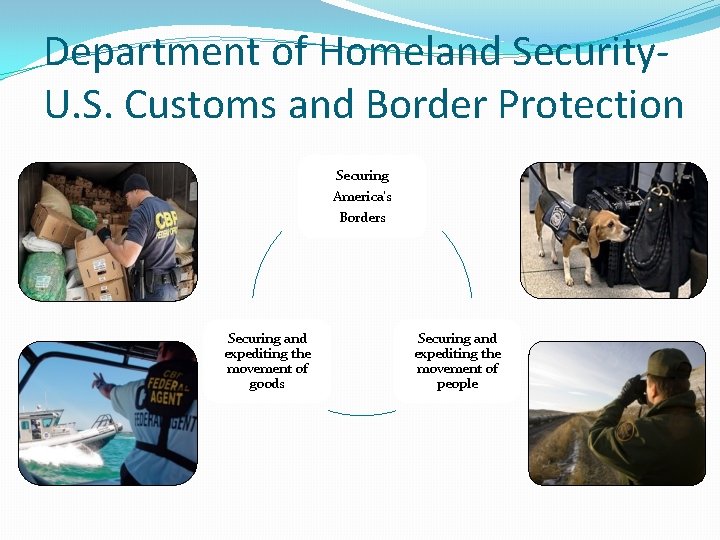 Department of Homeland Security-
U.S. Customs and Border Protection

Securing America's Borders

Securing and expediting the movement of goods

Securing and expediting the movement of people

CBP

CBP FEDERAL AGENT

FEDERAL AGENT